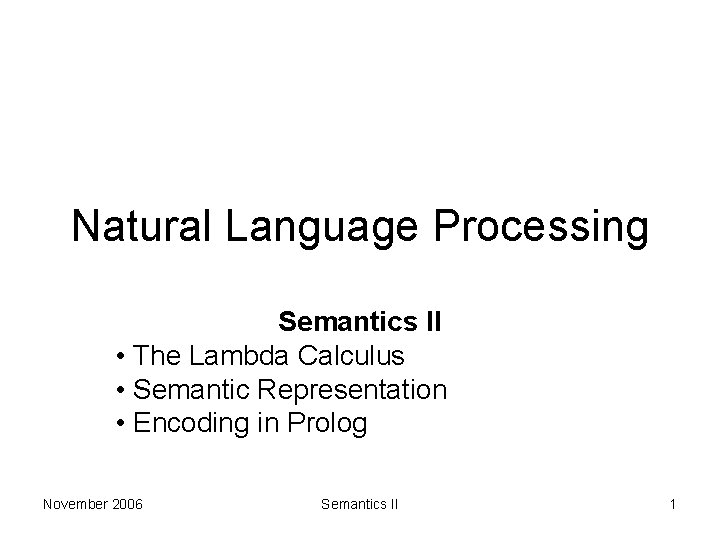 Natural Language Processing

Semantics II

• The Lambda Calculus
• Semantic Representation
• Encoding in Prolog

November 2006 Semantics II 1